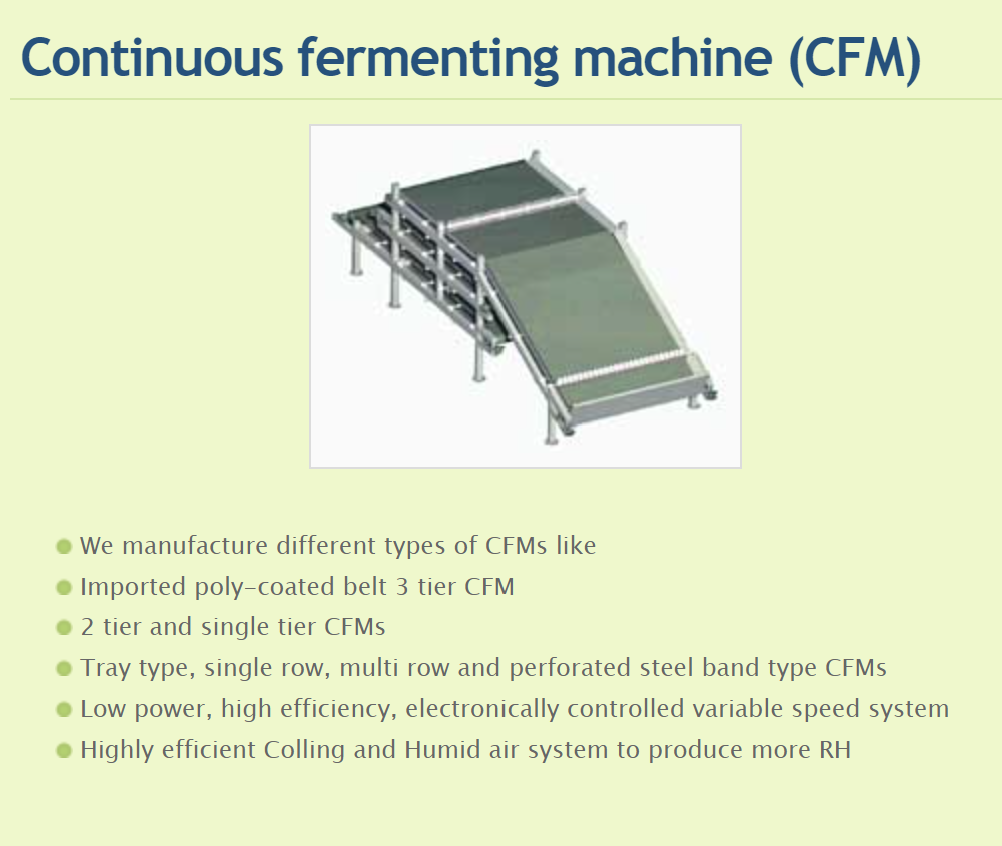 Continuous fermenting machine (CFM)

- We manufacture different types of CFMs like
- Imported poly-coated belt 3 tier CFM
- 2 tier and single tier CFMs
- Tray type, single row, multi row and perforated steel band type CFMs
- Low power, high efficiency, electronically controlled variable speed system
- Highly efficient Colling and Humid air system to produce more RH